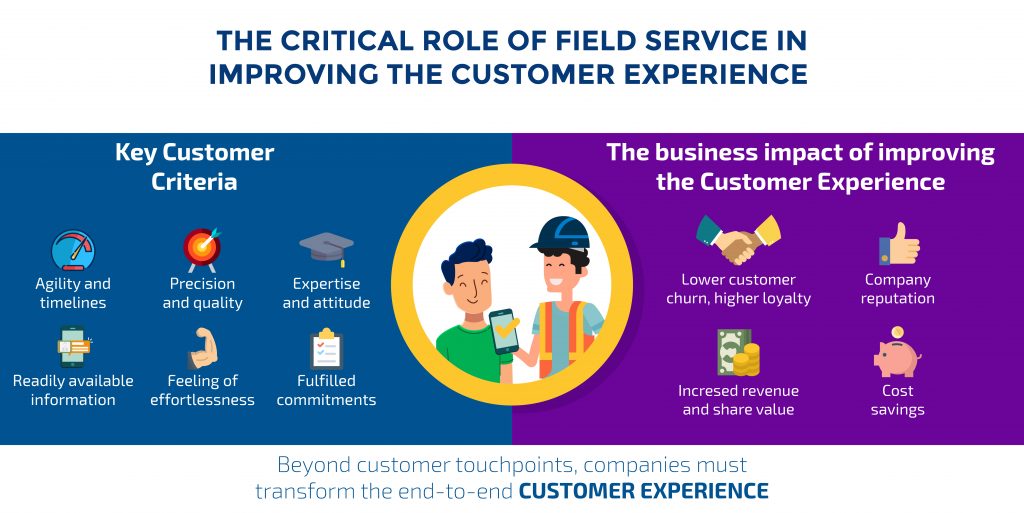 THE CRITICAL ROLE OF FIELD SERVICE IN IMPROVING THE CUSTOMER EXPERIENCE

Key Customer Criteria

Agility and timelines

Precision and quality

Expertise and attitude

Readily available information

Feeling of effortlessness

Fulfilled commitments

The business impact of improving the Customer Experience

Lower customer churn, higher loyalty

Company reputation

Incresed revenue and share value

Cost savings

Beyond customer touchpoints, companies must transform the end-to-end CUSTOMER EXPERIENCE